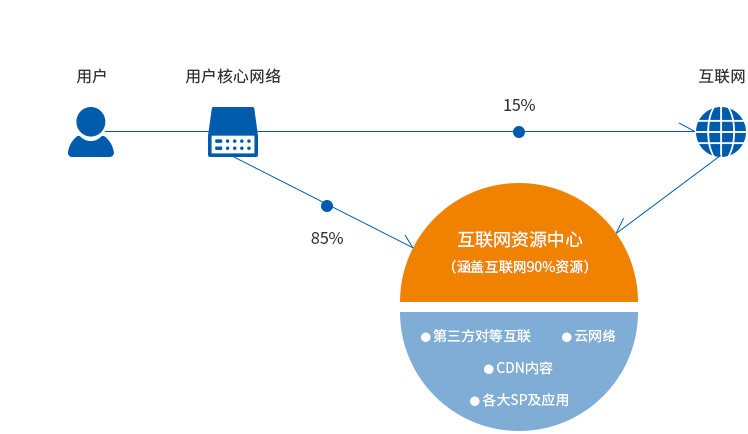 用户
用户核心网络
互联网
15%
85%
互联网资源中心
（涵盖互联网90%资源）
● 第三方对等互联 ● 云网络
● CDN内容
● 各大SP及应用